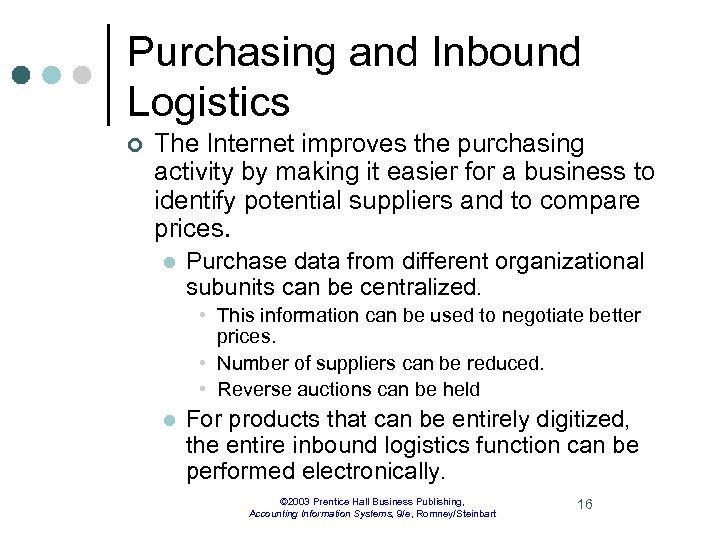 Purchasing and Inbound Logistics

The Internet improves the purchasing activity by making it easier for a business to identify potential suppliers and to compare prices.

Purchase data from different organizational subunits can be centralized.

This information can be used to negotiate better prices.

Number of suppliers can be reduced.

Reverse auctions can be held

For products that can be entirely digitized, the entire inbound logistics function can be performed electronically.

©2003 Prentice Hall Business Publishing, Accounting Information Systems, 9/e, Romney/Steinbart

16